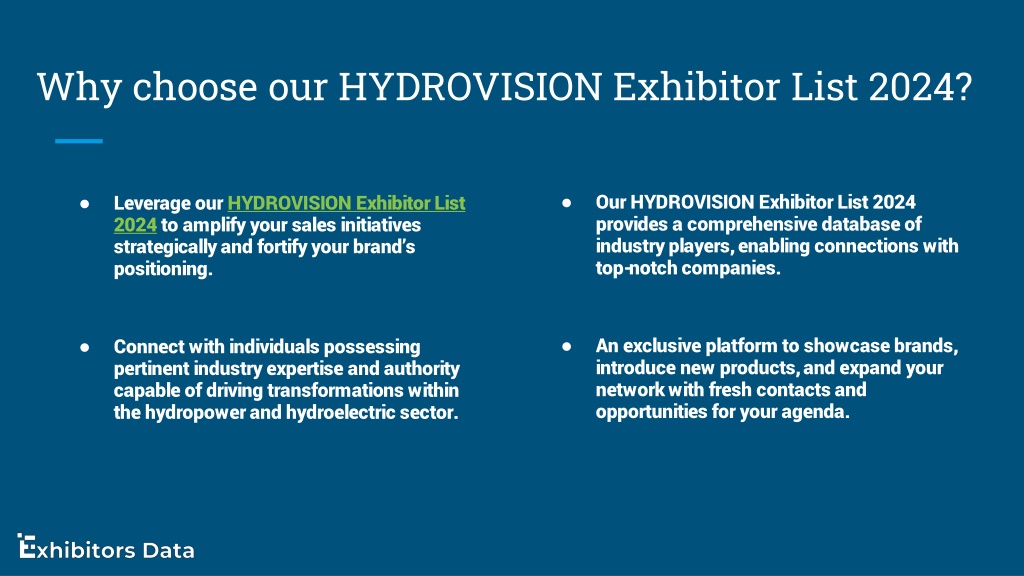 Why choose our HYDROVISION Exhibitor List 2024?

● Leverage our HYDROVISION Exhibitor List 2024 to amplify your sales initiatives strategically and fortify your brand's positioning.

● Connect with individuals possessing pertinent industry expertise and authority capable of driving transformations within the hydropower and hydroelectric sector.

● Our HYDROVISION Exhibitor List 2024 provides a comprehensive database of industry players, enabling connections with top-notch companies.

● An exclusive platform to showcase brands, introduce new products, and expand your network with fresh contacts and opportunities for your agenda.

Exhibitors Data